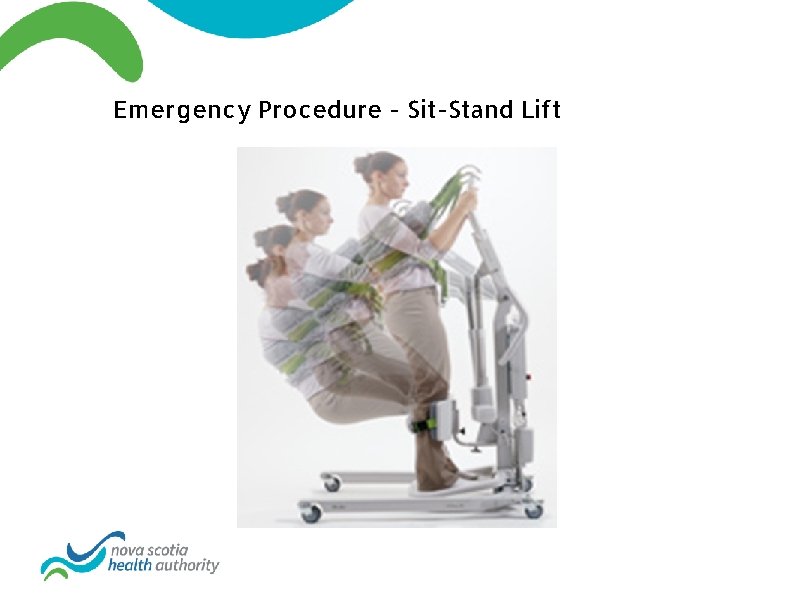 Emergency Procedure - Sit-Stand Lift

nova scotia
health authority